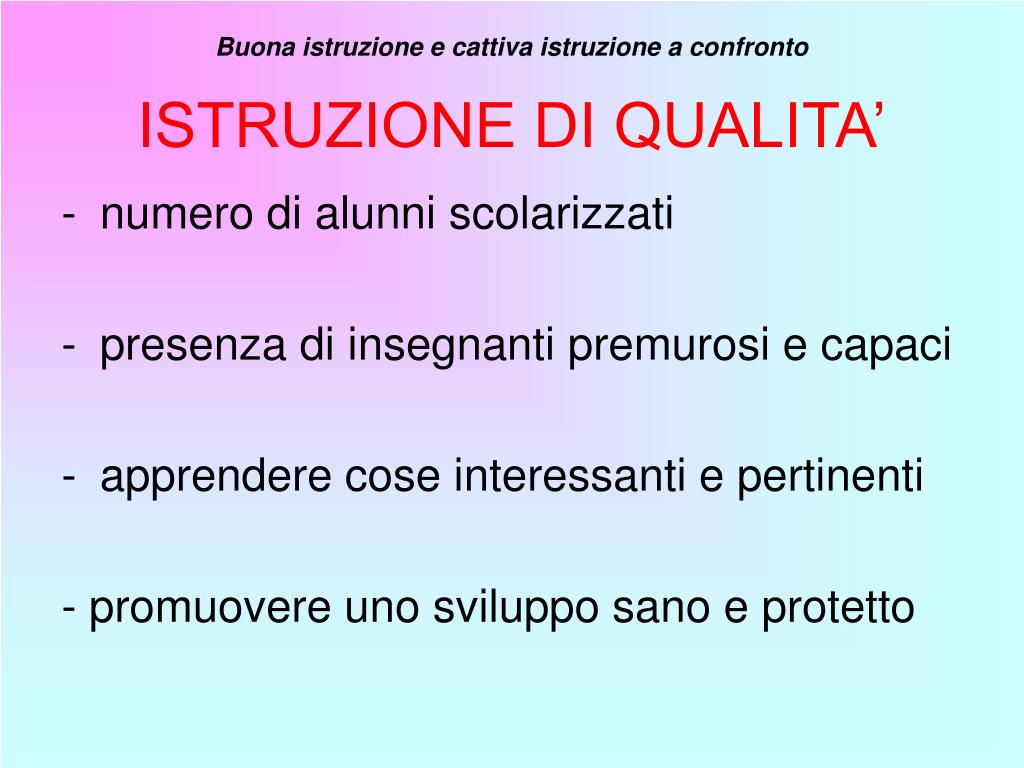 Buona istruzione e cattiva istruzione a confronto

ISTRUZIONE DI QUALITA’

- numero di alunni scolarizzati

- presenza di insegnanti premurosi e capaci

- apprendere cose interessanti e pertinenti

- promuovere uno sviluppo sano e protetto